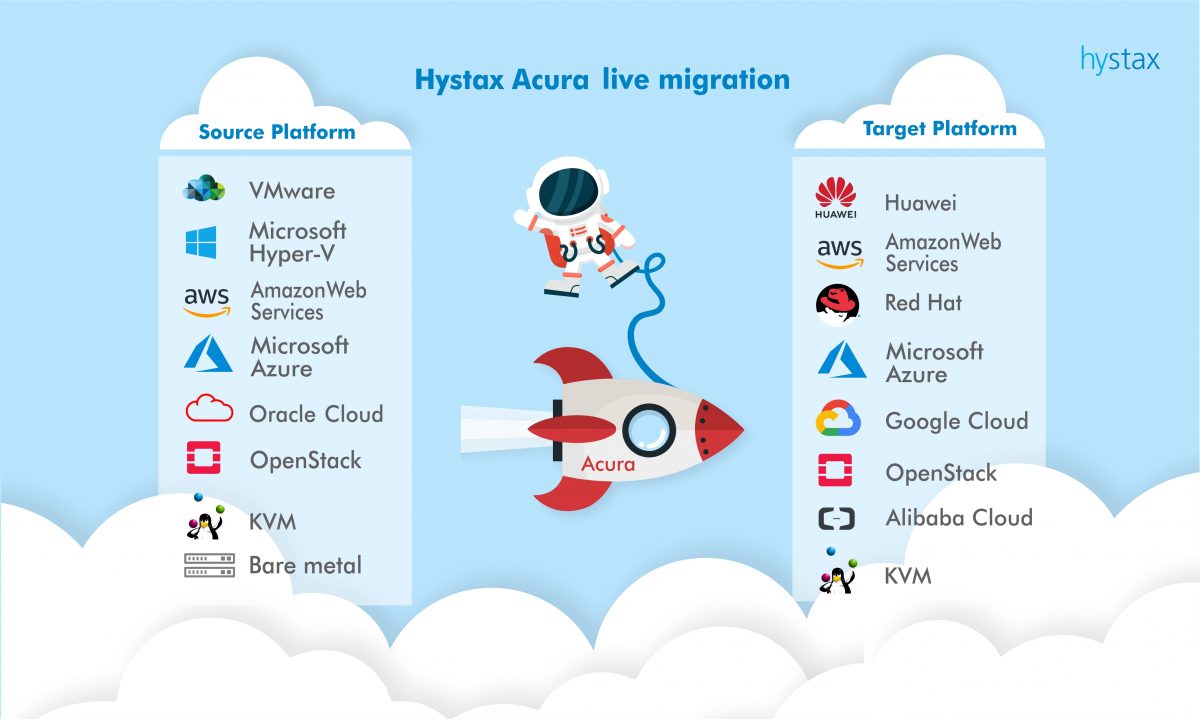 hystax

Hystax Acura live migration

Source Platform

VMware

Microsoft Hyper-V

aws AmazonWeb Services

Microsoft Azure

Oracle Cloud

OpenStack

KVM

Bare metal

Acura

Target Platform

HUAWEI Huawei

aws AmazonWeb Services

Red Hat

Microsoft Azure

Google Cloud

OpenStack

Alibaba Cloud

KVM